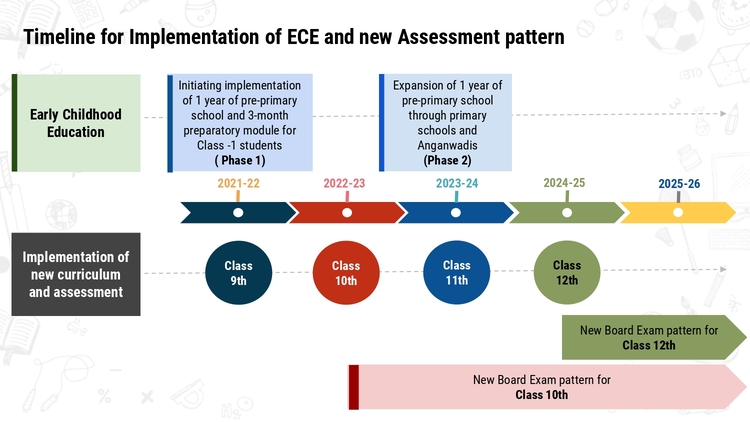 Timeline for Implementation of ECE and new Assessment pattern

Early Childhood Education

Initiating implementation of 1 year of pre-primary school and 3-month preparatory module for Class -1 students ( Phase 1)

Expansion of 1 year of pre-primary school through primary schools and Anganwadis (Phase 2)

2021-22

2022-23

2023-24

2024-25

2025-26

Implementation of new curriculum and assessment

Class 9th

Class 10th

Class 11th

Class 12th

New Board Exam pattern for Class 12th

New Board Exam pattern for Class 10th